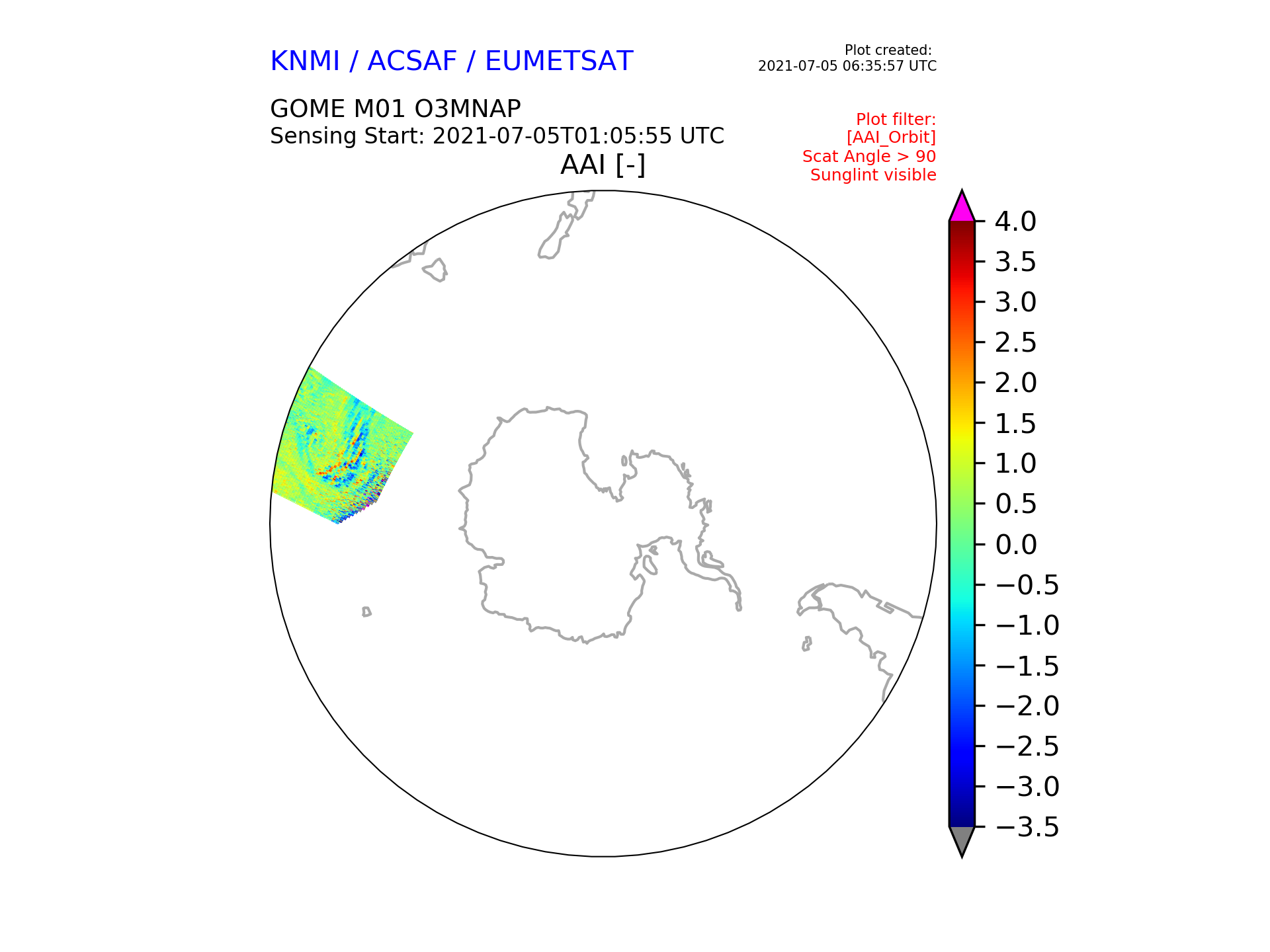 KNMI / ACSAF / EUMETSAT

Plot created:
2021-07-05 06:35:57 UTC

GOME M01 O3MNAP
Sensing Start: 2021-07-05T01:05:55 UTC

Plot filter:
[AAI_Orbit]
Scat Angle > 90
Sunglint visible

AAI [-]

4.0
3.5
3.0
2.5
2.0
1.5
1.0
0.5
0.0
−0.5
−1.0
−1.5
−2.0
−2.5
−3.0
−3.5